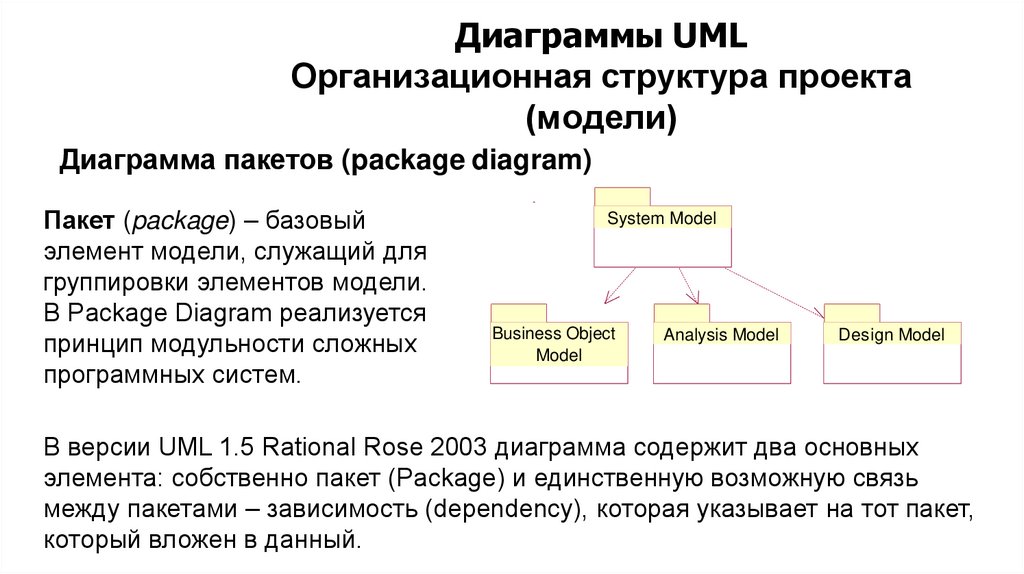 Диаграммы UML
Организационная структура проекта (модели)

Диаграмма пакетов (package diagram)

Пакет (package) – базовый элемент модели, служащий для группировки элементов модели. В Package Diagram реализуется принцип модульности сложных программных систем.

System Model

Business Object Model

Analysis Model

Design Model

В версии UML 1.5 Rational Rose 2003 диаграмма содержит два основных элемента: собственно пакет (Package) и единственную возможную связь между пакетами – зависимость (dependency), которая указывает на тот пакет, который вложен в данный.